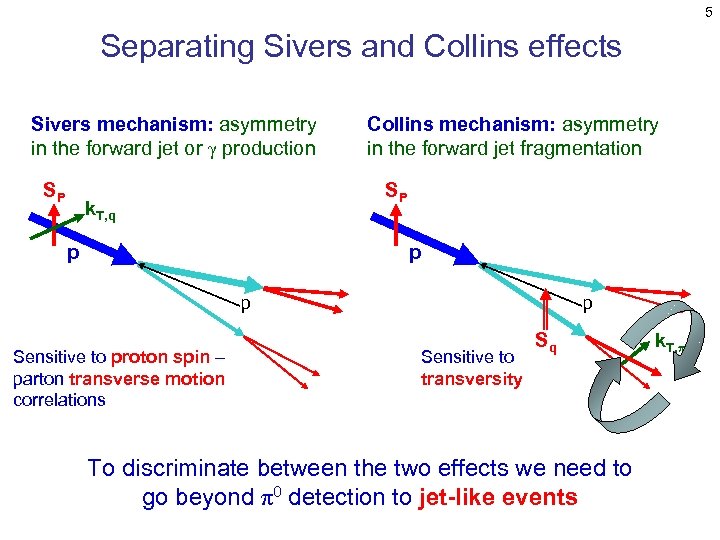 5

Separating Sivers and Collins effects

Sivers mechanism: asymmetry in the forward jet or $\gamma$ production

$S_P$

$k_{T,q}$

p

p

Sensitive to proton spin – parton transverse motion correlations

Collins mechanism: asymmetry in the forward jet fragmentation

$S_P$

p

p

$S_q$

$k_{T,\pi}$

Sensitive to transversity

To discriminate between the two effects we need to go beyond $\pi^0$ detection to jet-like events